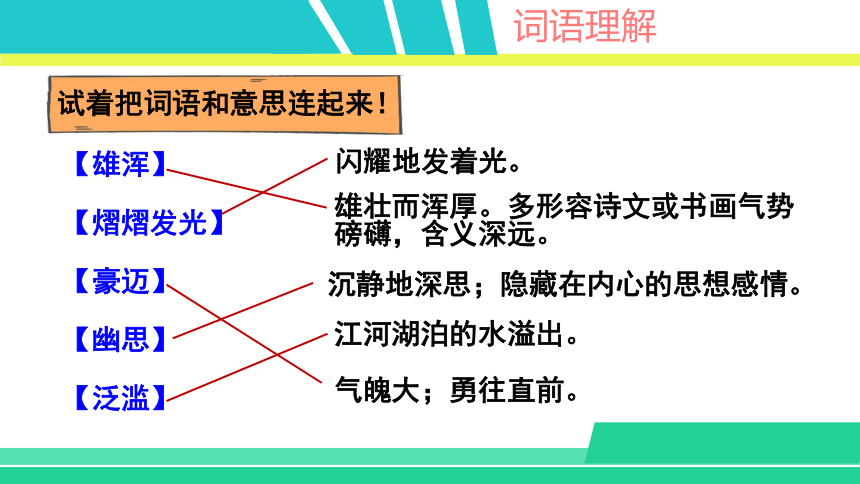 词语理解

试着把词语和意思连起来！

【雄浑】

【熠熠发光】

【豪迈】

【幽思】

【泛滥】

闪耀地发着光。

雄壮而浑厚。多形容诗文或书画气势磅礴，含义深远。

沉静地深思；隐藏在内心的思想感情。

江河湖泊的水溢出。

气魄大；勇往直前。